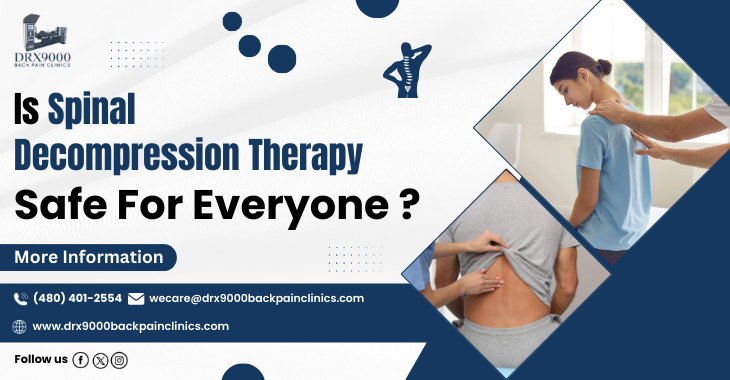 DRX9000
BACK PAIN CLINICS

Is Spinal Decompression Therapy Safe For Everyone ?

More Information

(480) 401-2554 wecare@drx9000backpainclinics.com

www.drx9000backpainclinics.com

Follow us